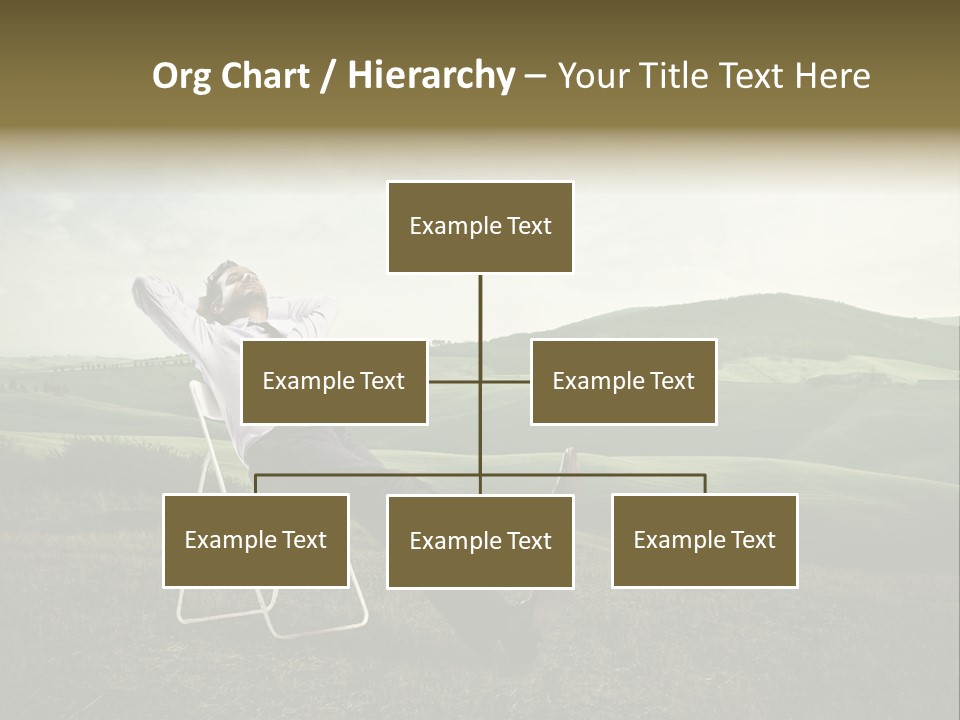 Org Chart / Hierarchy – Your Title Text Here

Example Text

Example Text

Example Text

Example Text

Example Text

Example Text